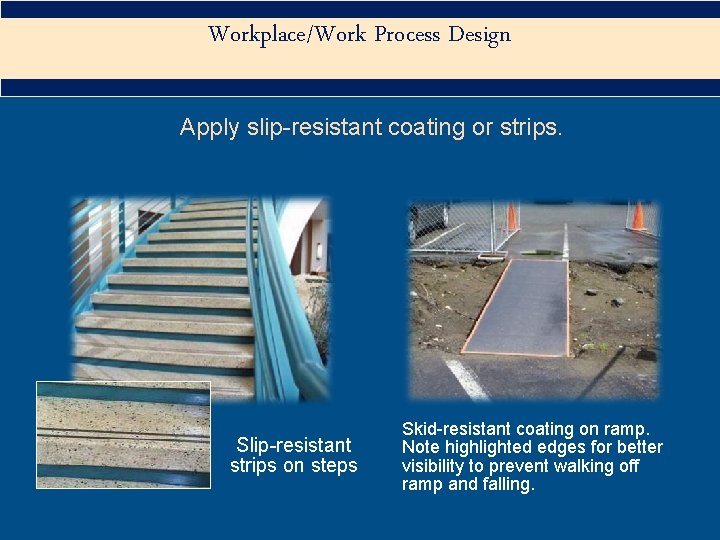 Workplace/Work Process Design

Apply slip-resistant coating or strips.

Slip-resistant strips on steps

Skid-resistant coating on ramp. Note highlighted edges for better visibility to prevent walking off ramp and falling.